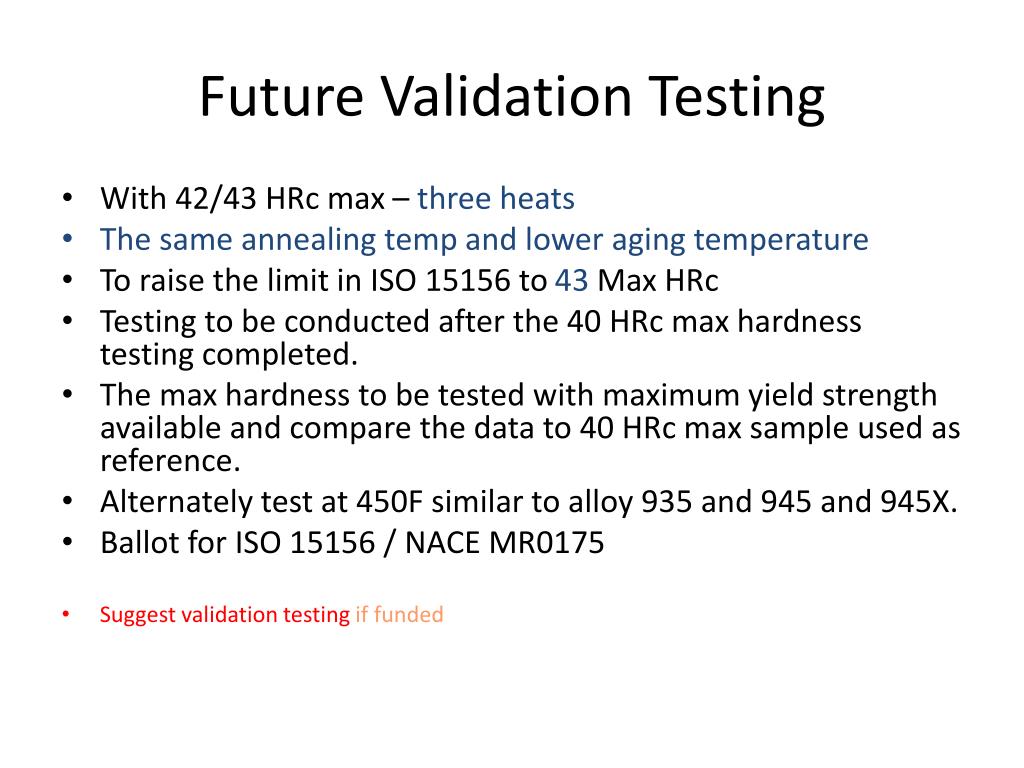 Future Validation Testing

• With 42/43 HRc max – three heats
• The same annealing temp and lower aging temperature
• To raise the limit in ISO 15156 to 43 Max HRc
• Testing to be conducted after the 40 HRc max hardness testing completed.
• The max hardness to be tested with maximum yield strength available and compare the data to 40 HRc max sample used as reference.
• Alternately test at 450F similar to alloy 935 and 945 and 945X.
• Ballot for ISO 15156 / NACE MR0175

• Suggest validation testing if funded